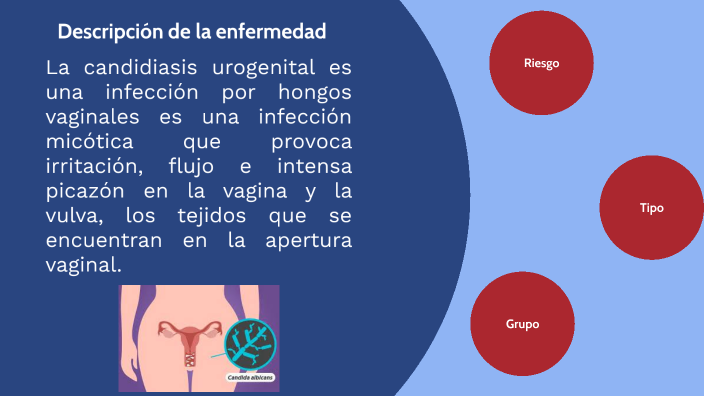 Descripción de la enfermedad

La candidiasis urogenital es una infección por hongos vaginales es una infección micótica que provoca irritación, flujo e intensa picazón en la vagina y la vulva, los tejidos que se encuentran en la apertura vaginal.

Candida albicans

Riesgo

Tipo

Grupo